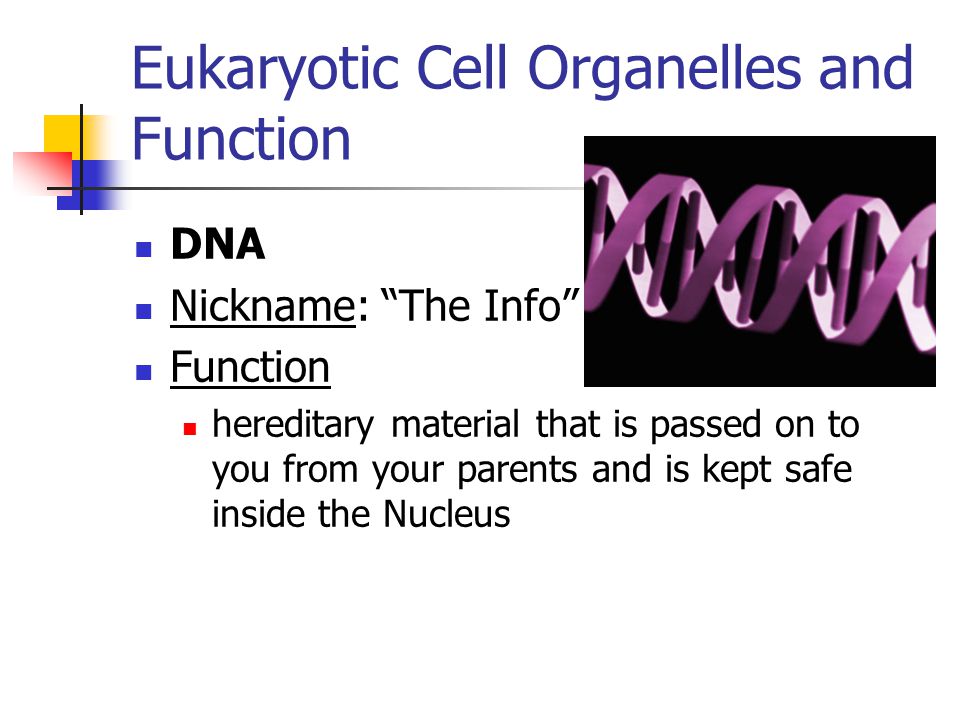 Eukaryotic Cell Organelles and Function

DNA

Nickname: “The Info”

Function

hereditary material that is passed on to you from your parents and is kept safe inside the Nucleus